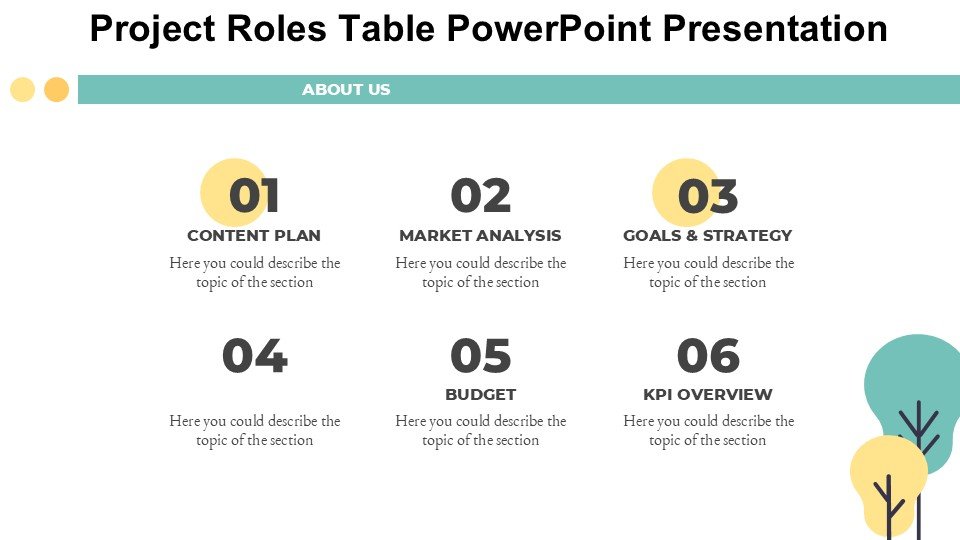 Project Roles Table PowerPoint Presentation

ABOUT US

01
CONTENT PLAN
Here you could describe the topic of the section

02
MARKET ANALYSIS
Here you could describe the topic of the section

03
GOALS & STRATEGY
Here you could describe the topic of the section

04
Here you could describe the topic of the section

05
BUDGET
Here you could describe the topic of the section

06
KPI OVERVIEW
Here you could describe the topic of the section